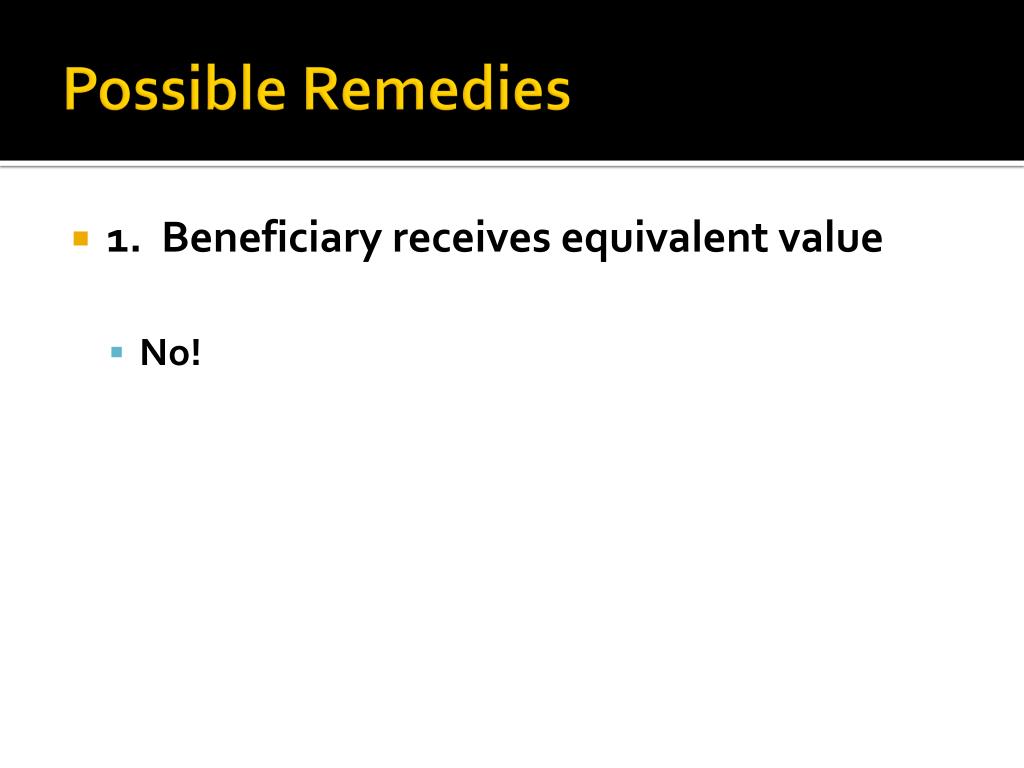 Possible Remedies

1. Beneficiary receives equivalent value

No!